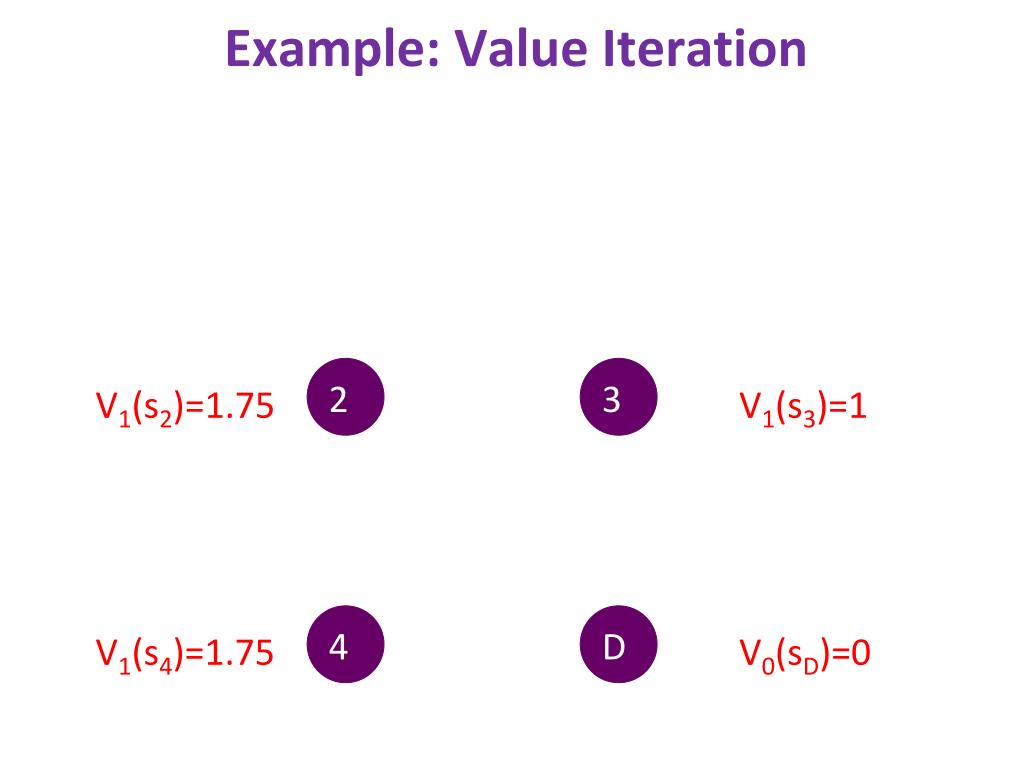 Example: Value Iteration

$V_1(s_2)=1.75$ 2

3 $V_1(s_3)=1$

$V_1(s_4)=1.75$ 4

D $V_0(s_D)=0$